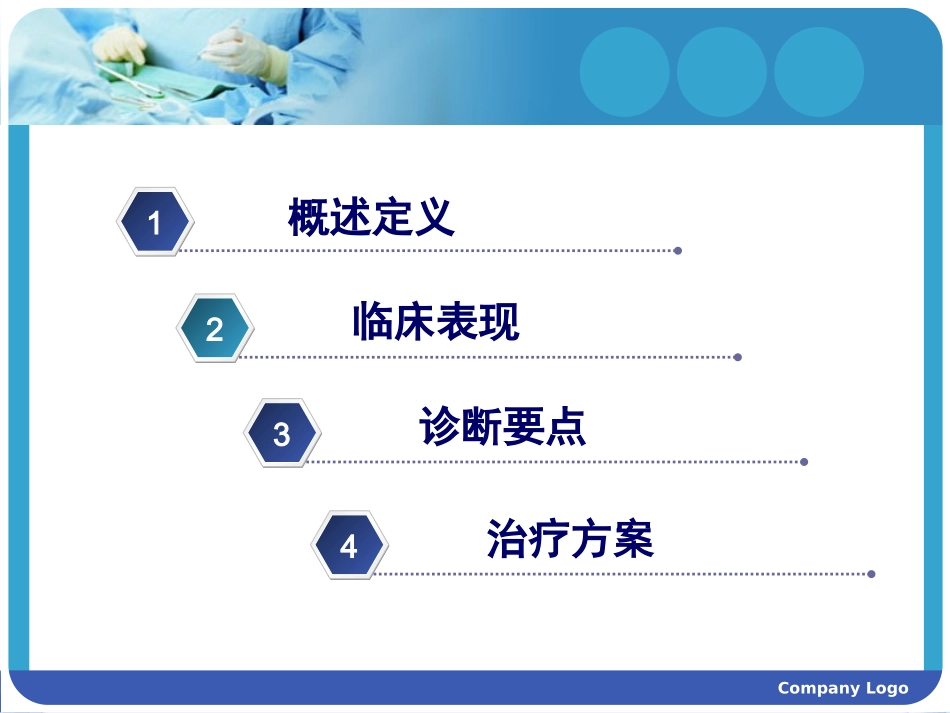 1 概述定义

2 临床表现

3 诊断要点

4 治疗方案

Company Logo